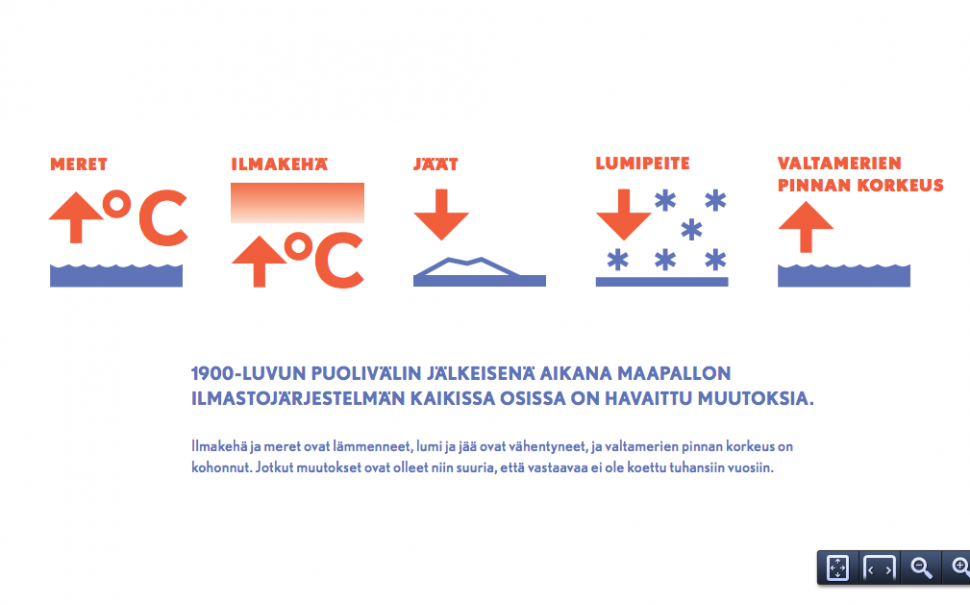 MERET
°C

ILMAKEHÄ
°C

JÄÄT

LUMIPEITE

VALTAMERIEN PINNAN KORKEUS

1900-LUVUN PUOLIVÄLIN JÄLKEISENÄ AIKANA MAAPALLON ILMASTOJÄRJESTELMÄN KAIKISSA OSISSA ON HAVAITTU MUUTOKSIA.

Ilmakehä ja meret ovat lämmenneet, lumi ja jää ovat vähentyneet, ja valtamerien pinnan korkeus on kohonnut. Jotkut muutokset ovat olleet niin suuria, että vastaavaa ei ole koettu tuhansiin vuosiin.